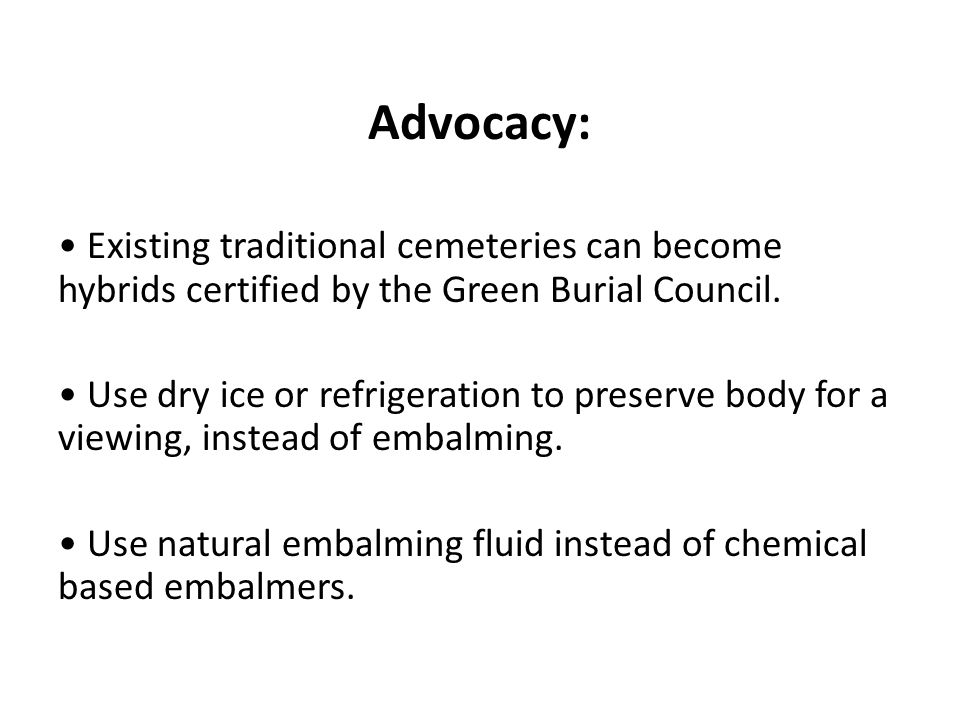 Advocacy:

• Existing traditional cemeteries can become hybrids certified by the Green Burial Council.

• Use dry ice or refrigeration to preserve body for a viewing, instead of embalming.

• Use natural embalming fluid instead of chemical based embalmers.